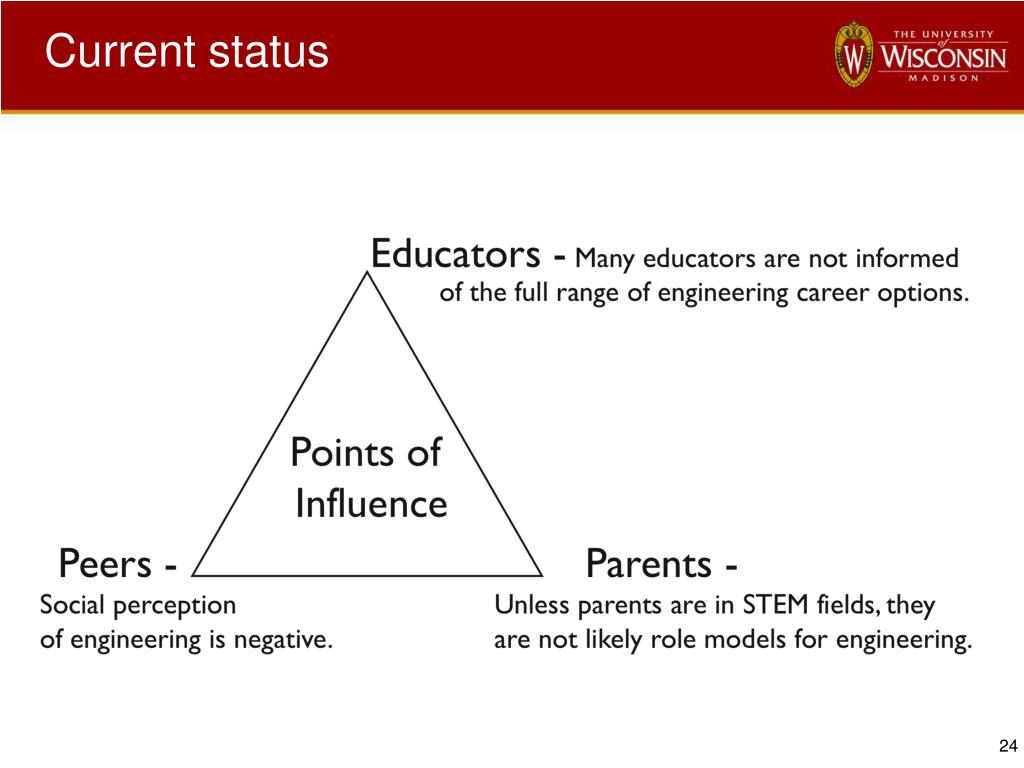 Current status

THE UNIVERSITY of WISCONSIN MADISON

Educators - Many educators are not informed of the full range of engineering career options.

Points of Influence

Peers - Social perception of engineering is negative.

Parents - Unless parents are in STEM fields, they are not likely role models for engineering.

24